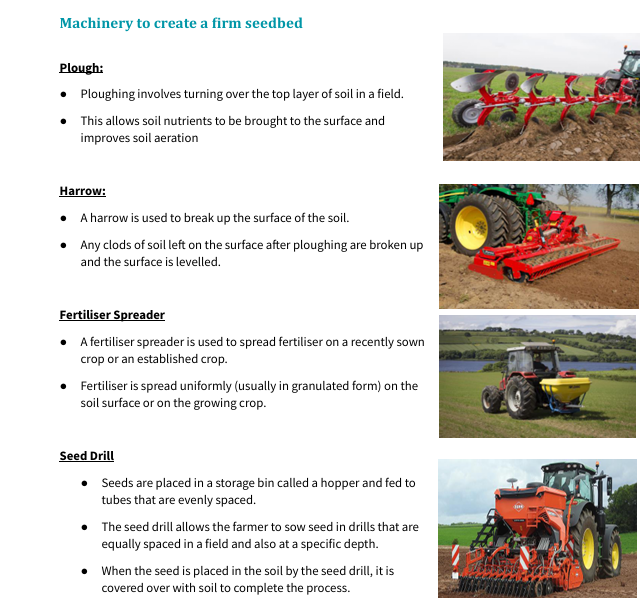 Machinery to create a firm seedbed

Plough:

● Ploughing involves turning over the top layer of soil in a field.

● This allows soil nutrients to be brought to the surface and improves soil aeration

Harrow:

● A harrow is used to break up the surface of the soil.

● Any clods of soil left on the surface after ploughing are broken up and the surface is levelled.

Fertiliser Spreader

● A fertiliser spreader is used to spread fertiliser on a recently sown crop or an established crop.

● Fertiliser is spread uniformly (usually in granulated form) on the soil surface or on the growing crop.

Seed Drill

● Seeds are placed in a storage bin called a hopper and fed to tubes that are evenly spaced.

● The seed drill allows the farmer to sow seed in drills that are equally spaced in a field and also at a specific depth.

● When the seed is placed in the soil by the seed drill, it is covered over with soil to complete the process.